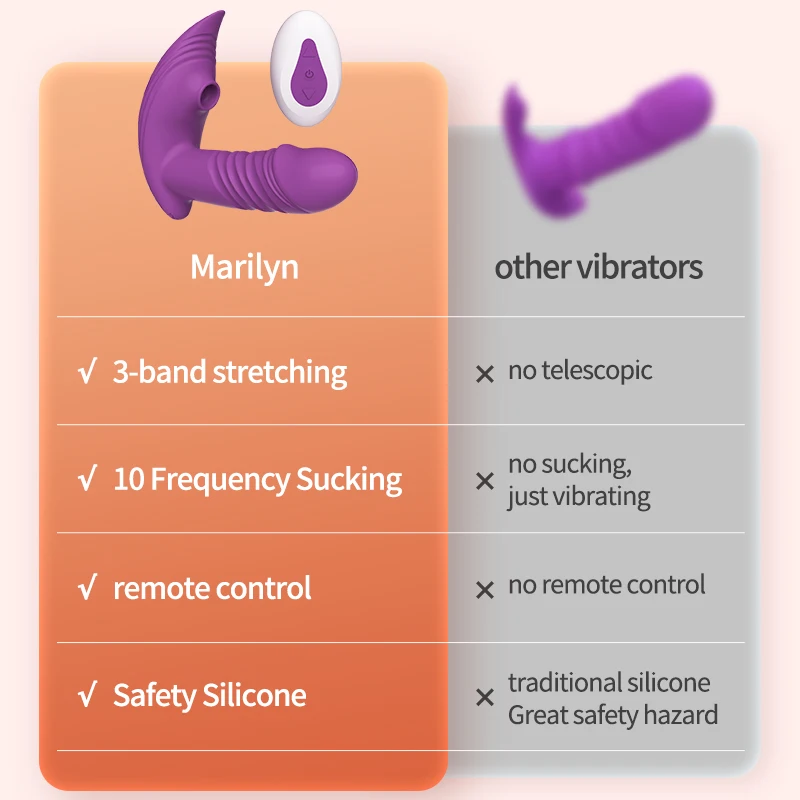 | Marilyn | other vibrators |
|---|---|
| √ 3-band stretching | × no telescopic |
| √ 10 Frequency Sucking | × no sucking, just vibrating |
| √ remote control | × no remote control |
| √ Safety Silicone | × traditional silicone Great safety hazard |